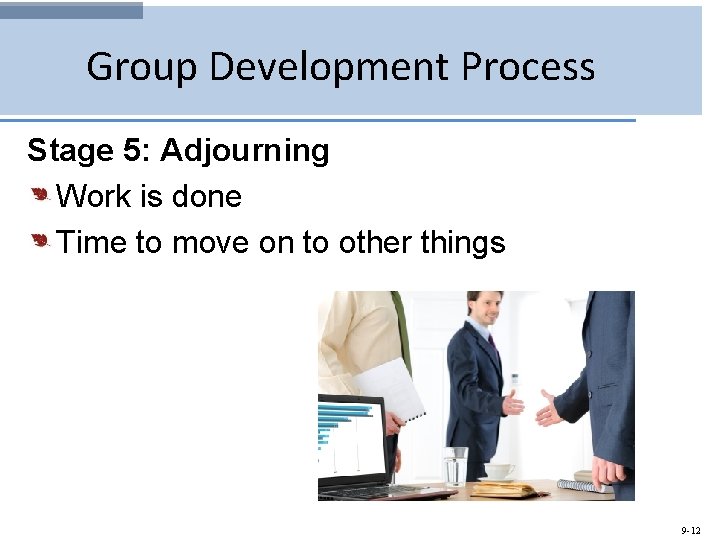 Group Development Process

Stage 5: Adjourning

Work is done

Time to move on to other things

9-12